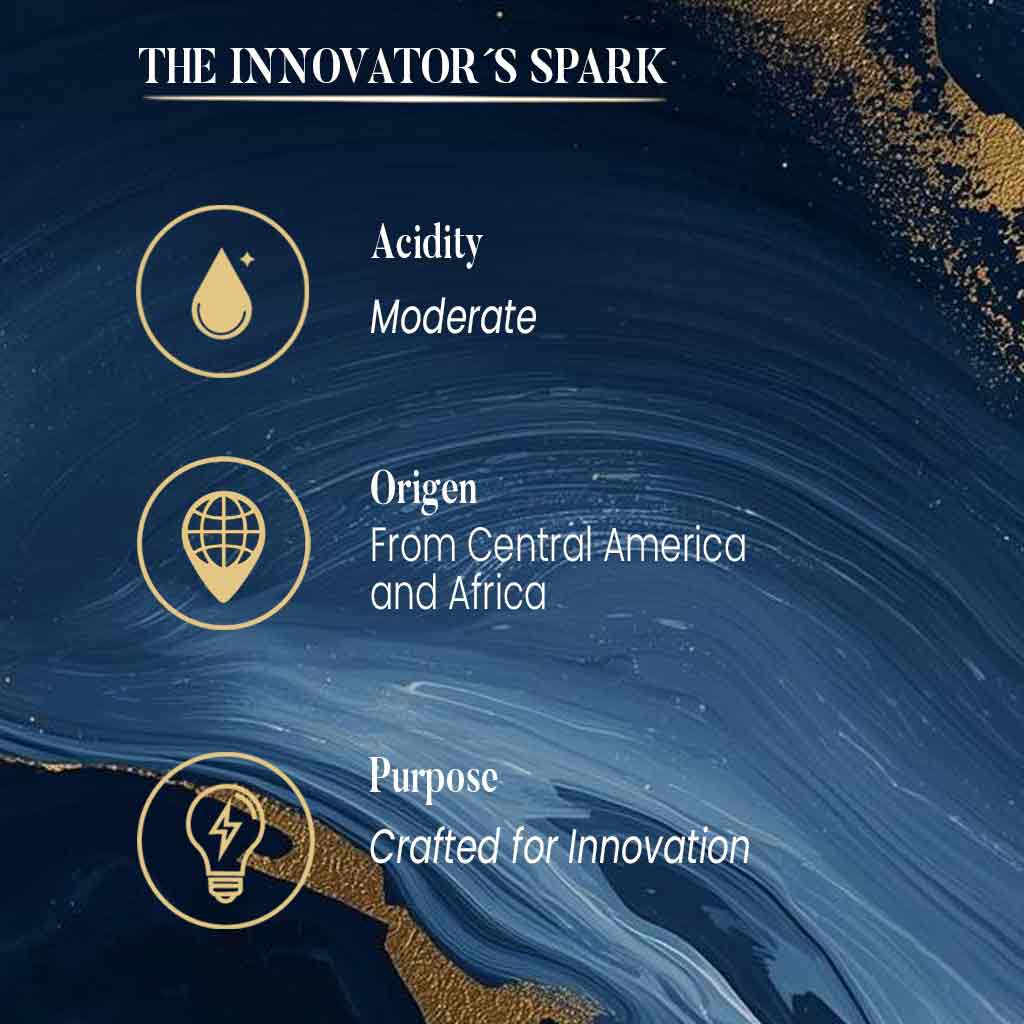 THE INNOVATOR´S SPARK

Acidity

Moderate

Origen

From Central America and Africa

Purpose

Crafted for Innovation